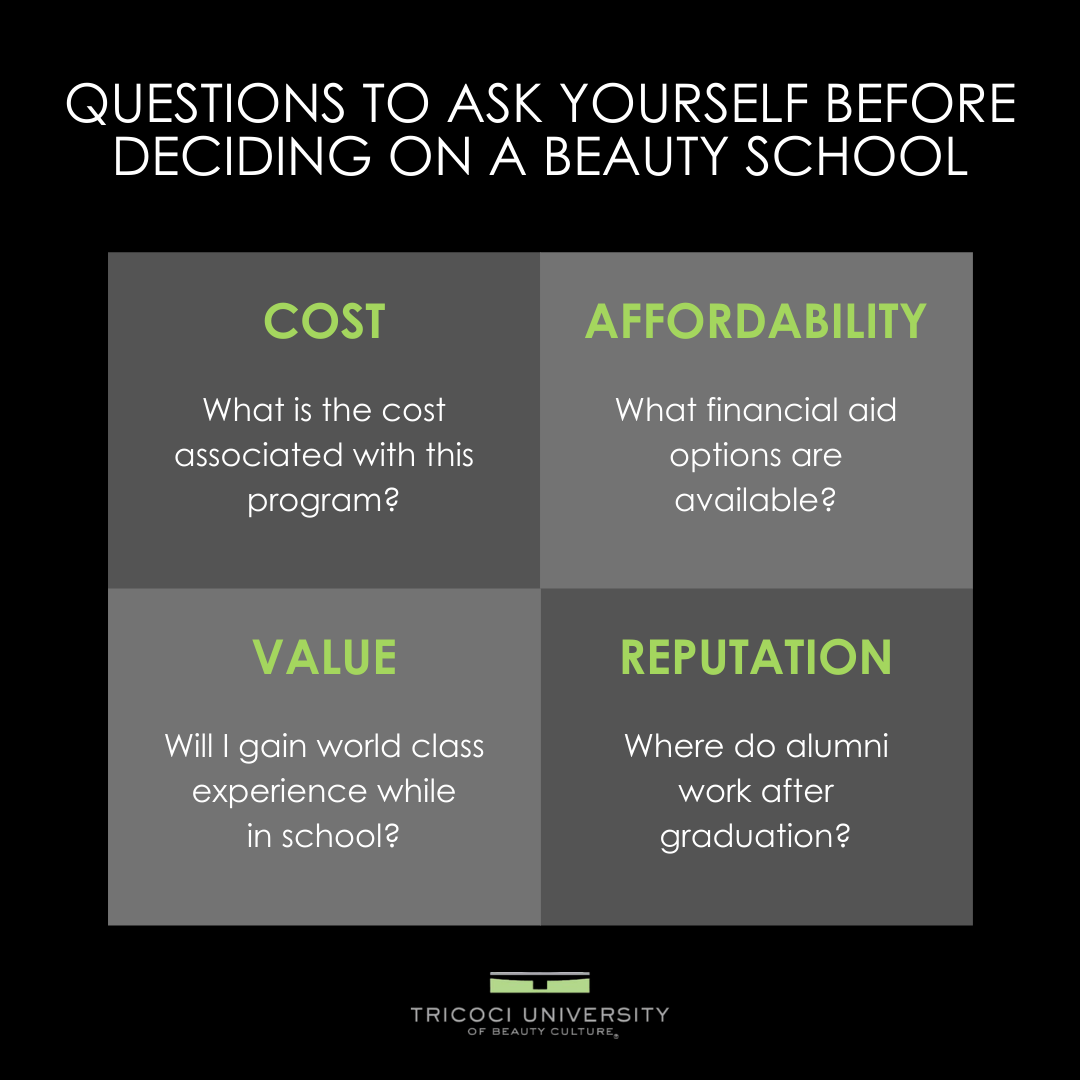 QUESTIONS TO ASK YOURSELF BEFORE DECIDING ON A BEAUTY SCHOOL

COST

What is the cost associated with this program?

AFFORDABILITY

What financial aid options are available?

VALUE

Will I gain world class experience while in school?

REPUTATION

Where do alumni work after graduation?

TRICOCI UNIVERSITY
OF BEAUTY CULTURE